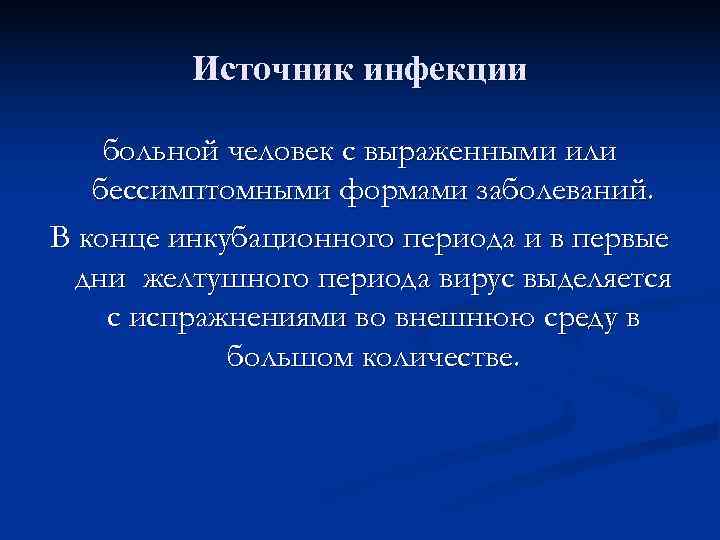 Источник инфекции

больной человек с выраженными или бессимптомными формами заболеваний.

В конце инкубационного периода и в первые дни желтушного периода вирус выделяется с испражнениями во внешнюю среду в большом количестве.